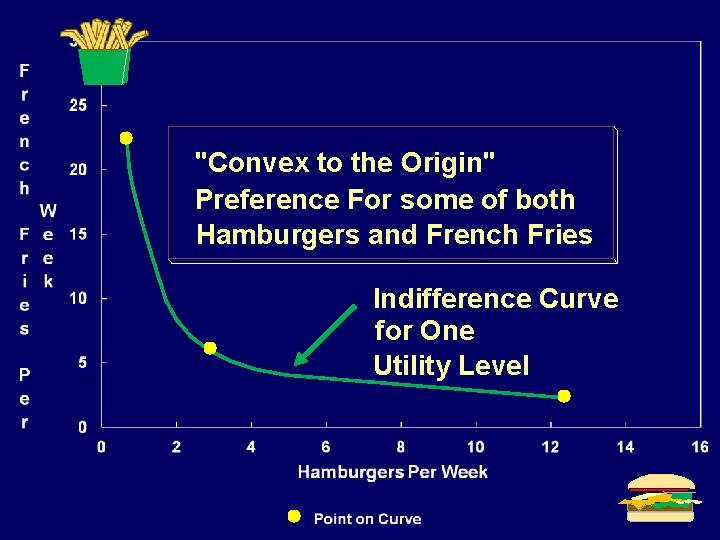 French Fries Per Week

25
20
15
10
5
0

"Convex to the Origin"
Preference For some of both
Hamburgers and French Fries

Indifference Curve
for One
Utility Level

0 2 4 6 8 10 12 14 16

Hamburgers Per Week

Point on Curve